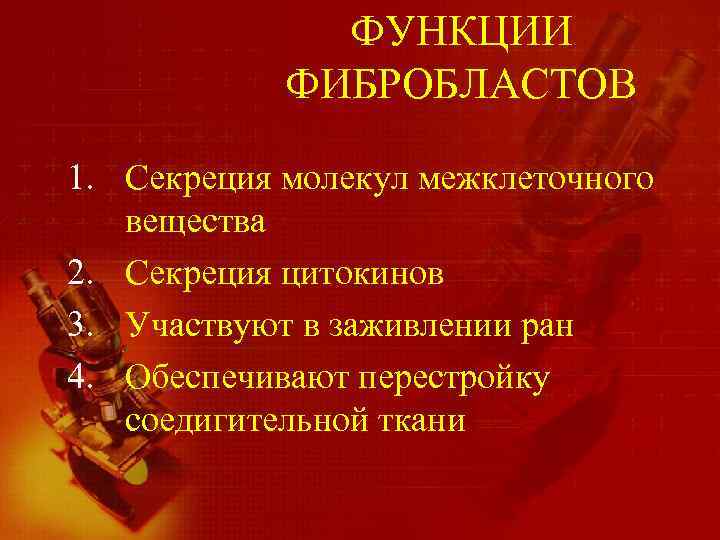 ФУНКЦИИ ФИБРОБЛАСТОВ

1. Секреция молекул межклеточного вещества
2. Секреция цитокинов
3. Участвуют в заживлении ран
4. Обеспечивают перестройку соедигительной ткани